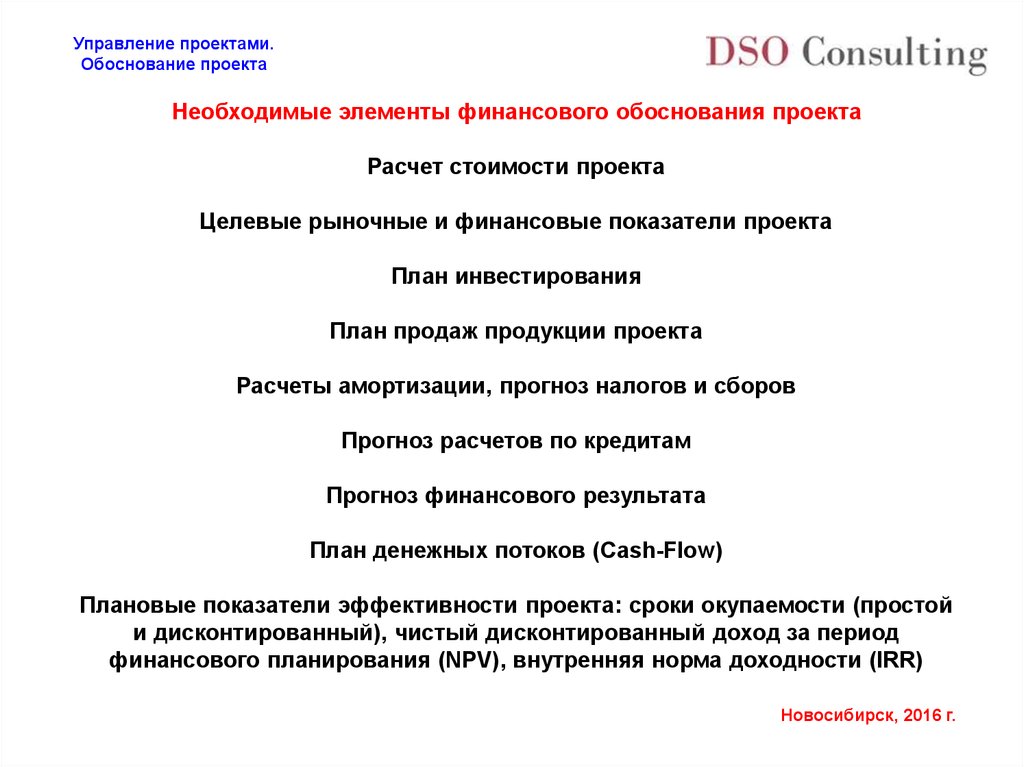 Управление проектами.
Обоснование проекта

DSO Consulting

Необходимые элементы финансового обоснования проекта

Расчет стоимости проекта

Целевые рыночные и финансовые показатели проекта

План инвестирования

План продаж продукции проекта

Расчеты амортизации, прогноз налогов и сборов

Прогноз расчетов по кредитам

Прогноз финансового результата

План денежных потоков (Cash-Flow)

Плановые показатели эффективности проекта: сроки окупаемости (простой и дисконтированный), чистый дисконтированный доход за период финансового планирования (NPV), внутренняя норма доходности (IRR)

Новосибирск, 2016 г.